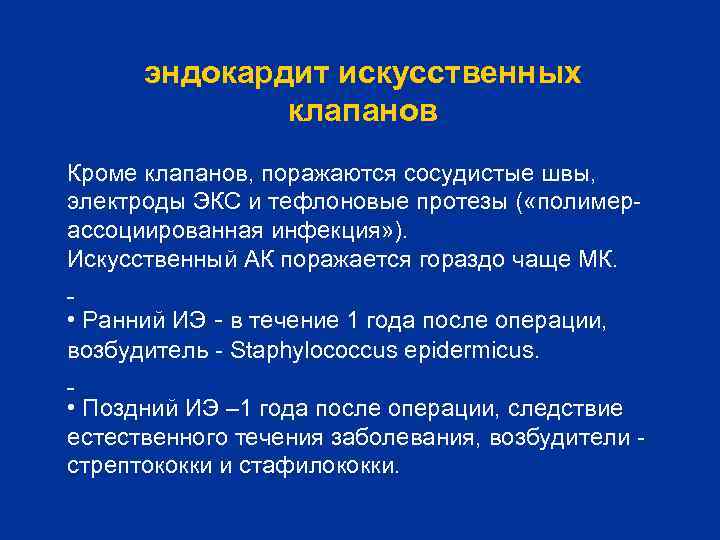 эндокардит искусственных клапанов

Кроме клапанов, поражаются сосудистые швы, электроды ЭКС и тефлоновые протезы («полимер-ассоциированная инфекция»).
Искусственный АК поражается гораздо чаще МК.

-
• Ранний ИЭ - в течение 1 года после операции, возбудитель - Staphylococcus epidermicus.

-
• Поздний ИЭ –1 года после операции, следствие естественного течения заболевания, возбудители - стрептококки и стафилококки.